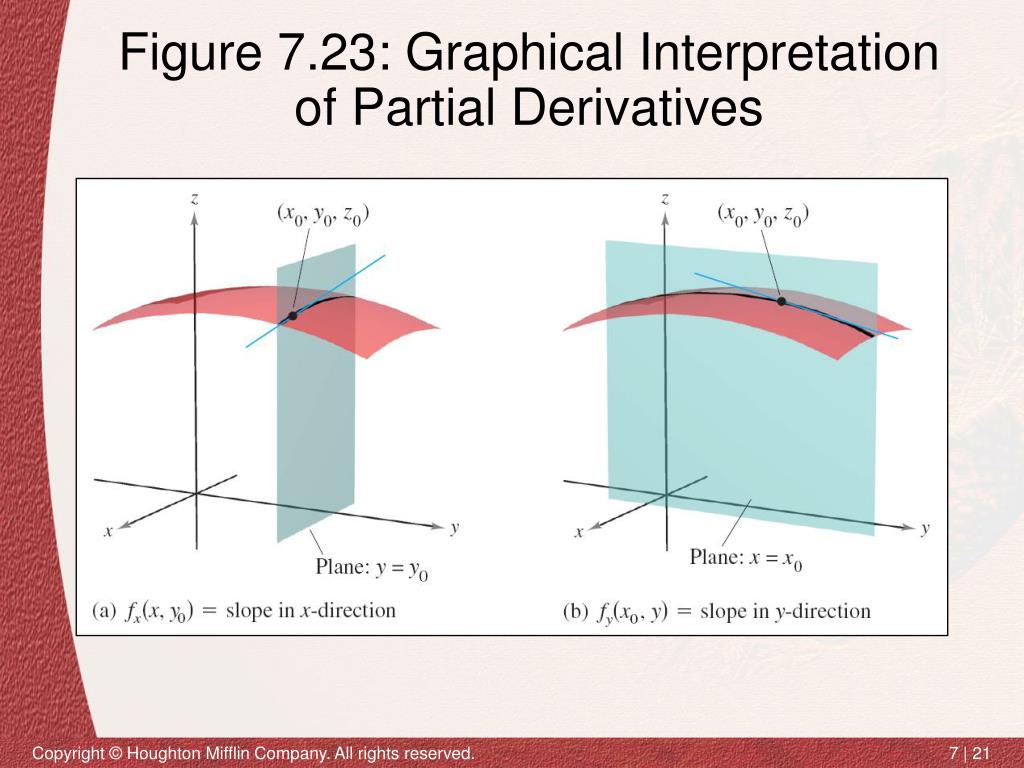 Figure 7.23: Graphical Interpretation of Partial Derivatives

$z$

$(x_0, y_0, z_0)$

$x$

$y$

Plane: $y = y_0$

(a) $f_x(x, y_0)$ = slope in $x$-direction

$z$

$(x_0, y_0, z_0)$

$x$

$y$

Plane: $x = x_0$

(b) $f_y(x_0, y)$ = slope in $y$-direction

Copyright © Houghton Mifflin Company. All rights reserved.

7 | 21